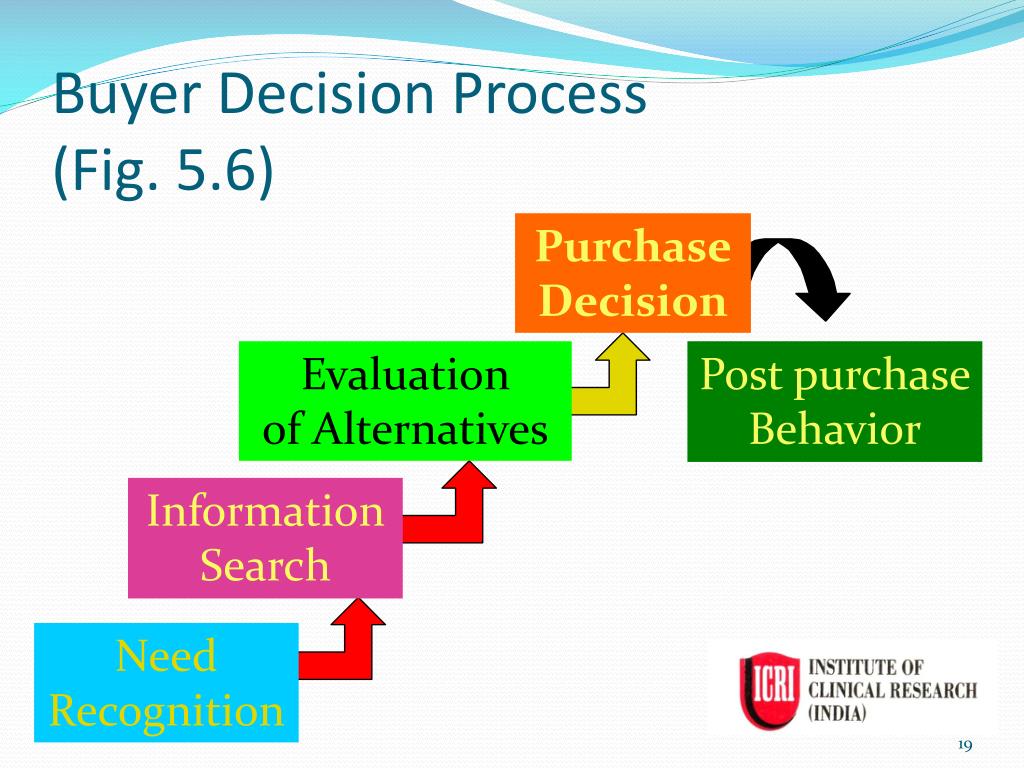 Buyer Decision Process (Fig. 5.6)

Purchase Decision

Evaluation of Alternatives

Post purchase Behavior

Information Search

Need Recognition

ICRI INSTITUTE OF CLINICAL RESEARCH (INDIA)

19